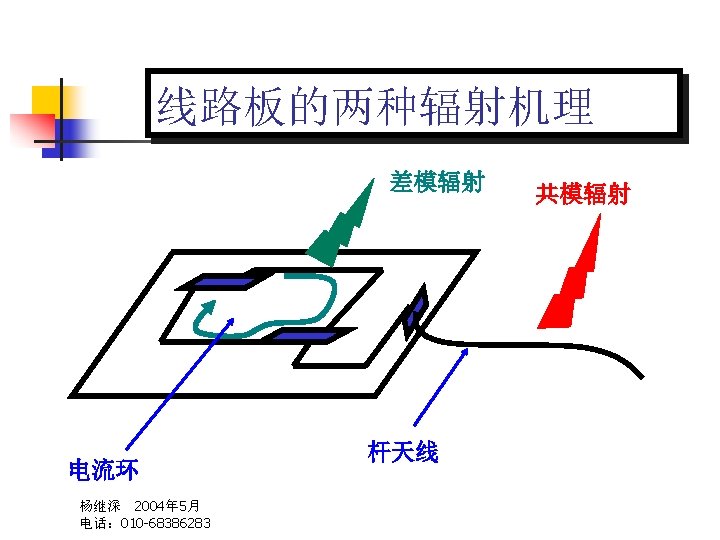 线路板的两种辐射机理

差模辐射

共模辐射

电流环

杆天线

杨继深　2004年5月
电话：010-68386283